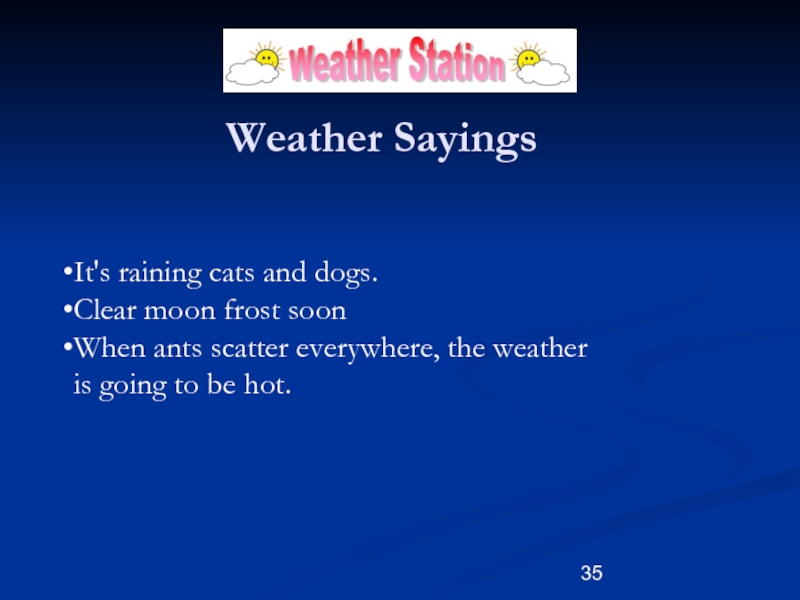 Weather Station

Weather Sayings

•It's raining cats and dogs.
•Clear moon frost soon
•When ants scatter everywhere, the weather is going to be hot.

35